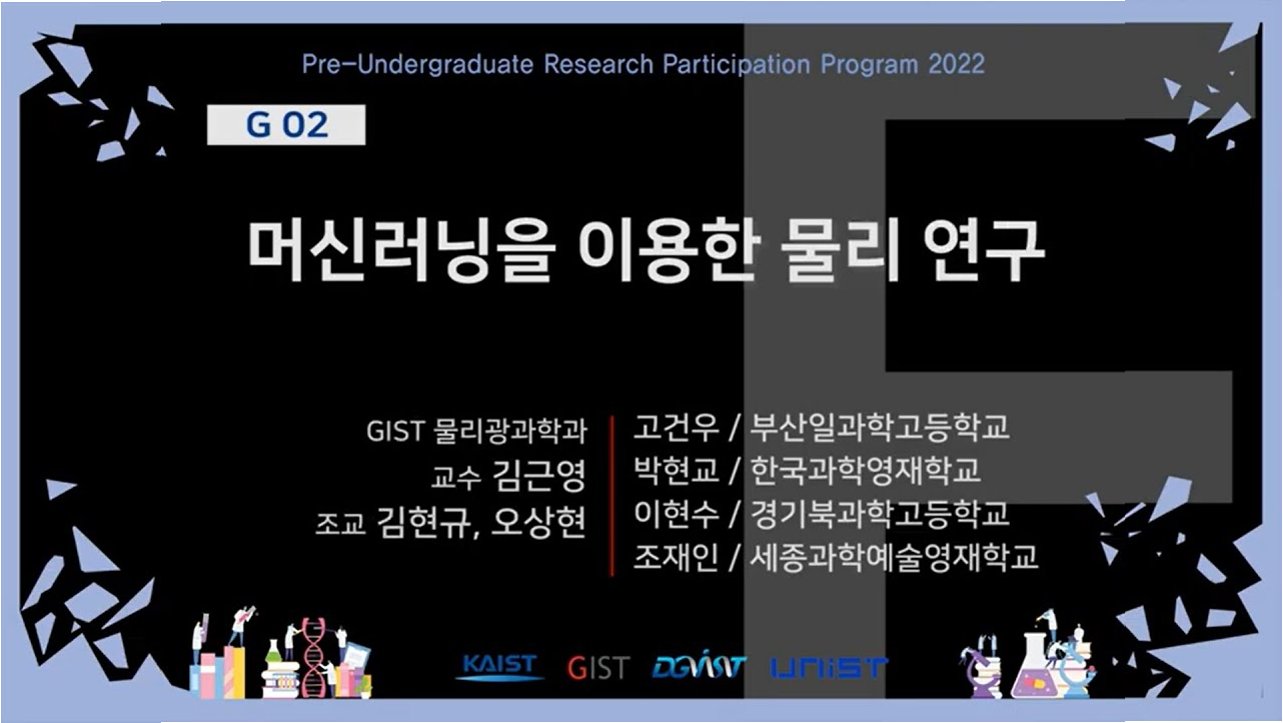 Pre-Undergraduate Research Participation Program 2022

G 02

머신러닝을 이용한 물리 연구

GIST 물리광과학과
교수 김근영
조교 김현규, 오상현

고건우 / 부산일과학고등학교
박현교 / 한국과학영재학교
이현수 / 경기북과학고등학교
조재인 / 세종과학예술영재학교

KAIST GIST DGIST UNIST